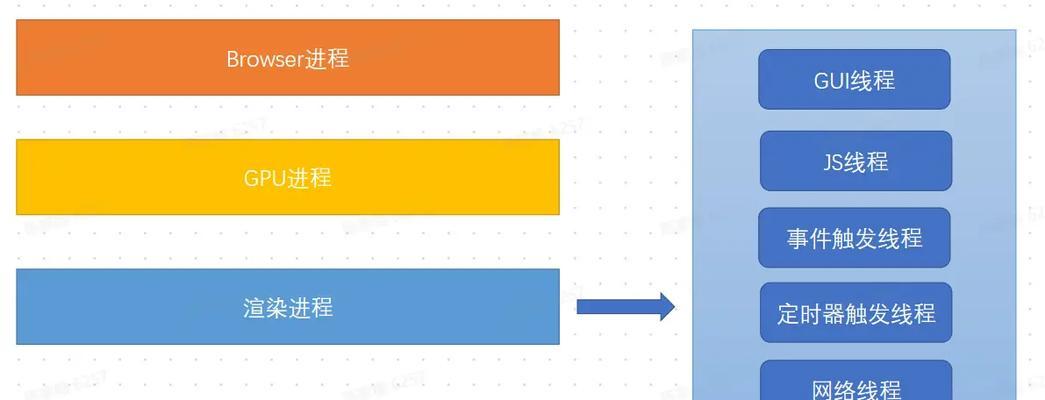 Browser进程

GPU进程

渲染进程

GUI线程

JS线程

事件触发线程

定时器触发线程

网络线程